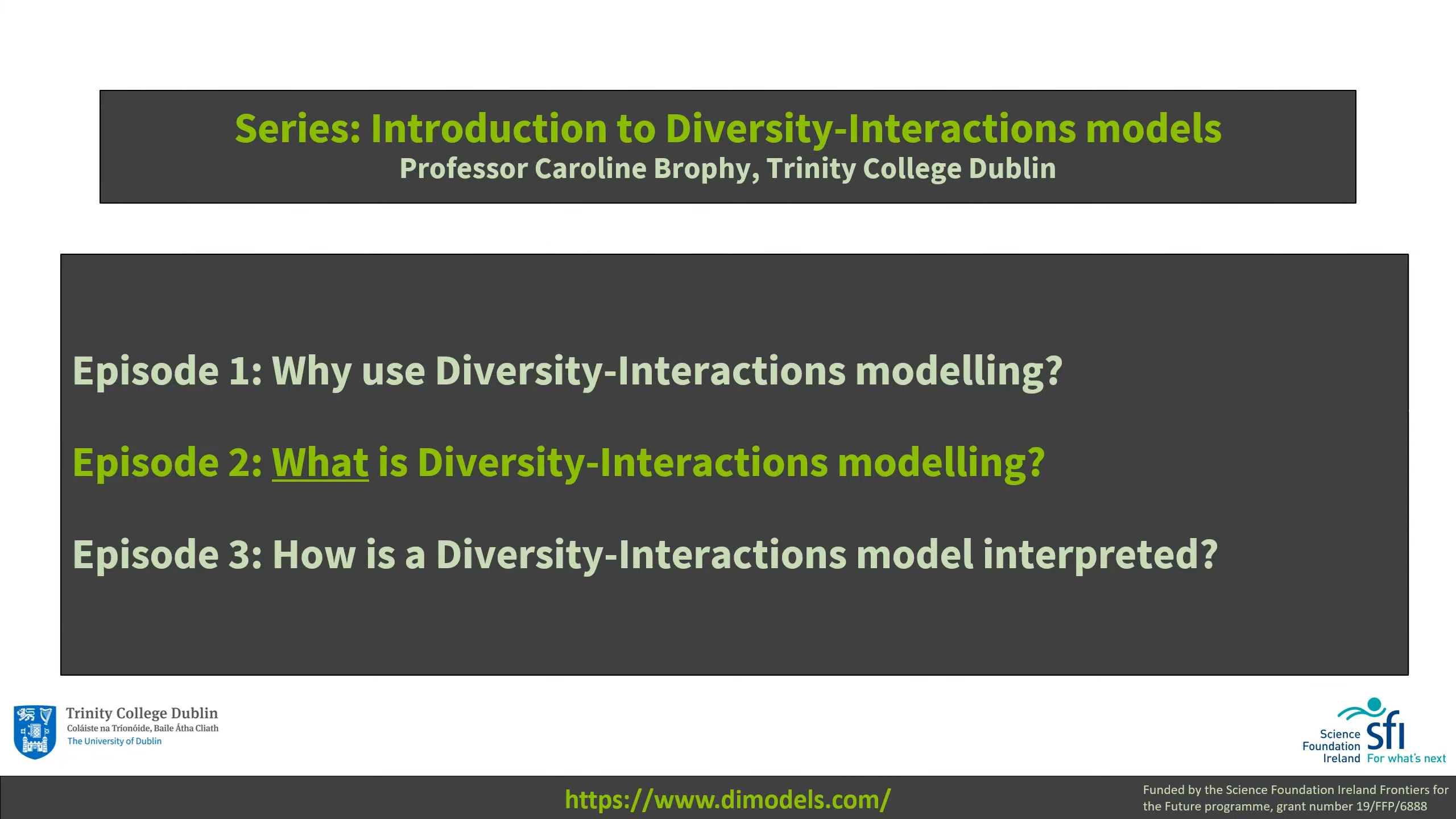 Series: Introduction to Diversity-Interactions models
Professor Caroline Brophy, Trinity College Dublin

Episode 1: Why use Diversity-Interactions modelling?

Episode 2: What is Diversity-Interactions modelling?

Episode 3: How is a Diversity-Interactions model interpreted?

Trinity College Dublin
Coláiste na Tríonóide, Baile Átha Cliath
The University of Dublin

Science Foundation Ireland sfi For what's next

https://www.dimodels.com/

Funded by the Science Foundation Ireland Frontiers for the Future programme, grant number 19/FFP/6888